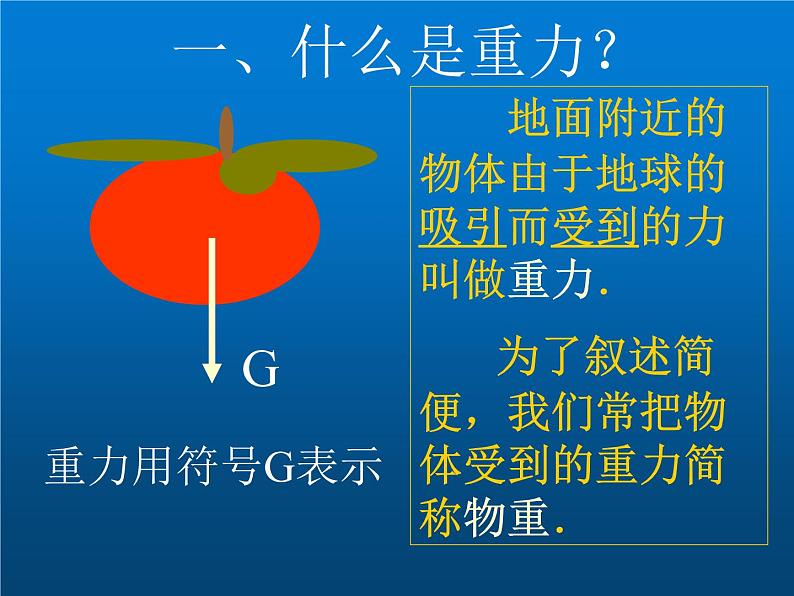 一、什么是重力？

G

重力用符号G表示

地面附近的物体由于地球的吸引而受到的力叫做重力.

为了叙述简便，我们常把物体受到的重力简称物重.